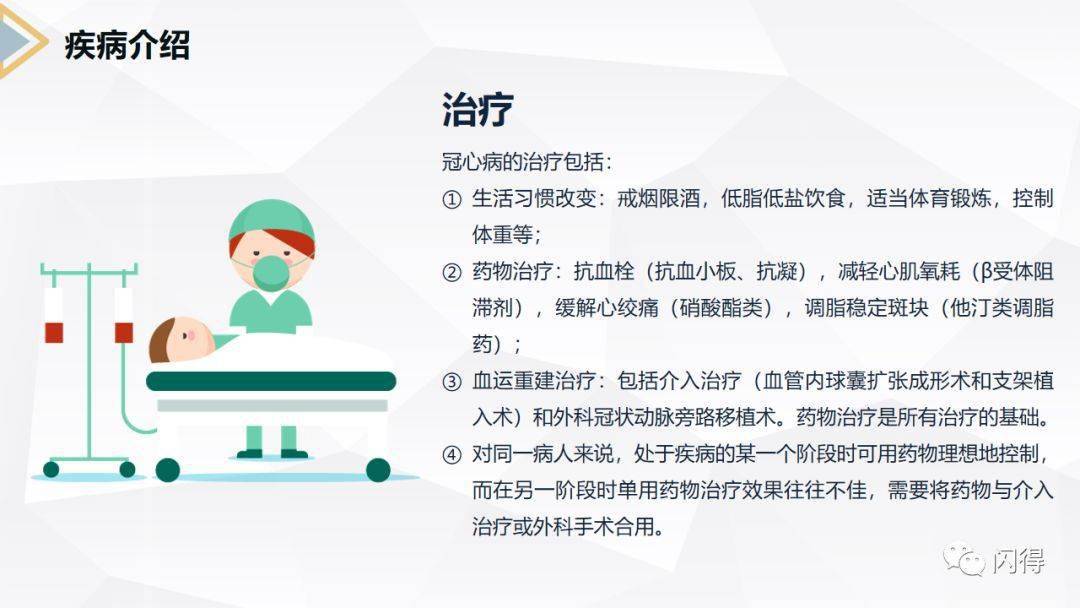 疾病介绍

治疗

冠心病的治疗包括：

① 生活习惯改变：戒烟限酒，低脂低盐饮食，适当体育锻炼，控制体重等；

② 药物治疗：抗血栓（抗血小板、抗凝），减轻心肌氧耗（β受体阻滞剂），缓解心绞痛（硝酸酯类），调脂稳定斑块（他汀类调脂药）；

③ 血运重建治疗：包括介入治疗（血管内球囊扩张成形术和支架植入术）和外科冠状动脉旁路移植术。药物治疗是所有治疗的基础。

④ 对同一病人来说，处于疾病的某一个阶段时可用药物理想地控制，而在另一阶段时单用药物治疗效果往往不佳，需要将药物与介入治疗或外科手术合用。

闪得